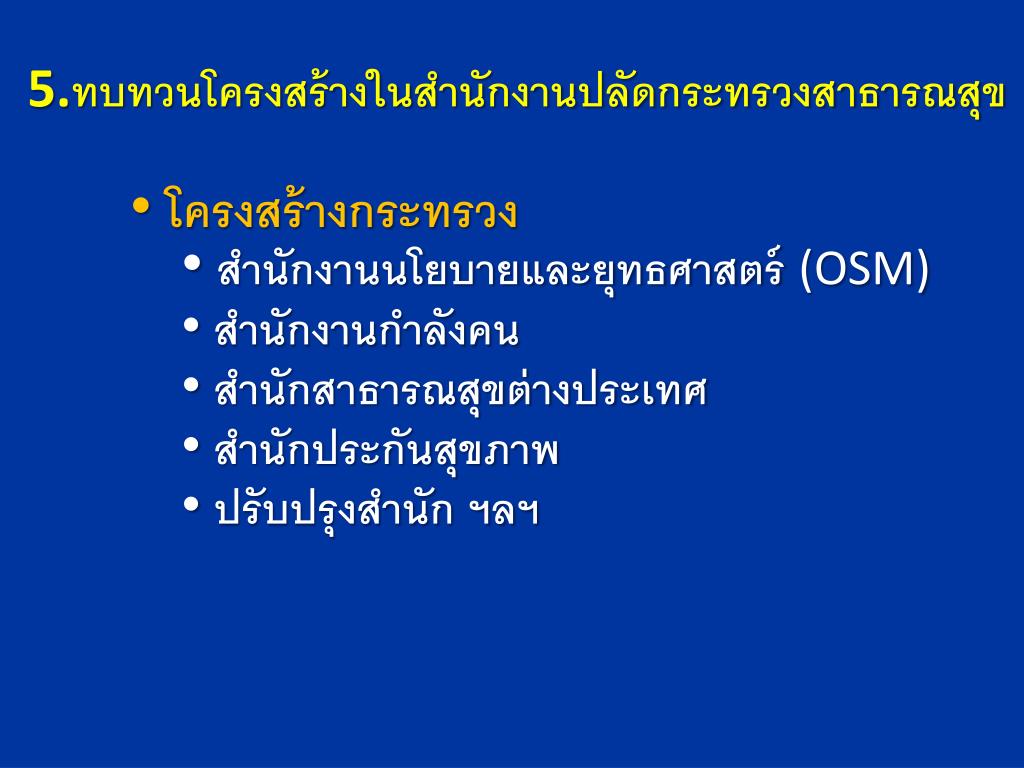 5.ทบทวนโครงสร้างในสำนักงานปลัดกระทรวงสาธารณสุข

• โครงสร้างกระทรวง
 • สำนักงานนโยบายและยุทธศาสตร์ (OSM)
 • สำนักงานกำลังคน
 • สำนักสาธารณสุขต่างประเทศ
 • สำนักประกันสุขภาพ
 • ปรับปรุงสำนัก ฯลฯ